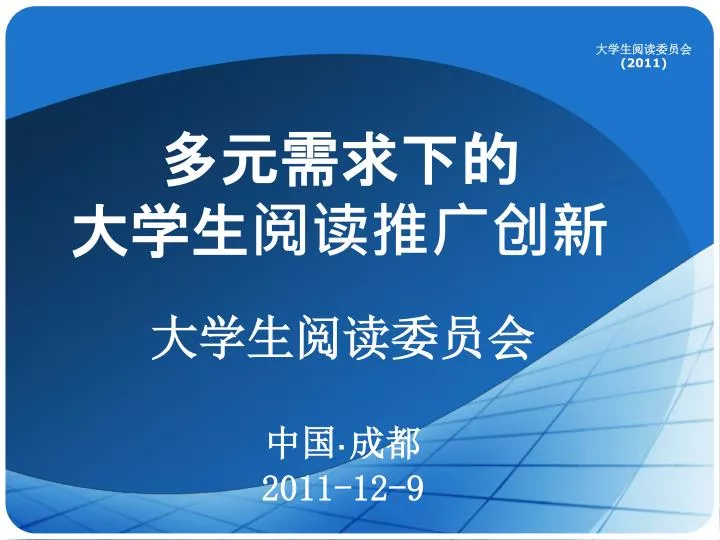 大学生阅读委员会
(2011)

多元需求下的
大学生阅读推广创新

大学生阅读委员会

中国·成都
2011-12-9